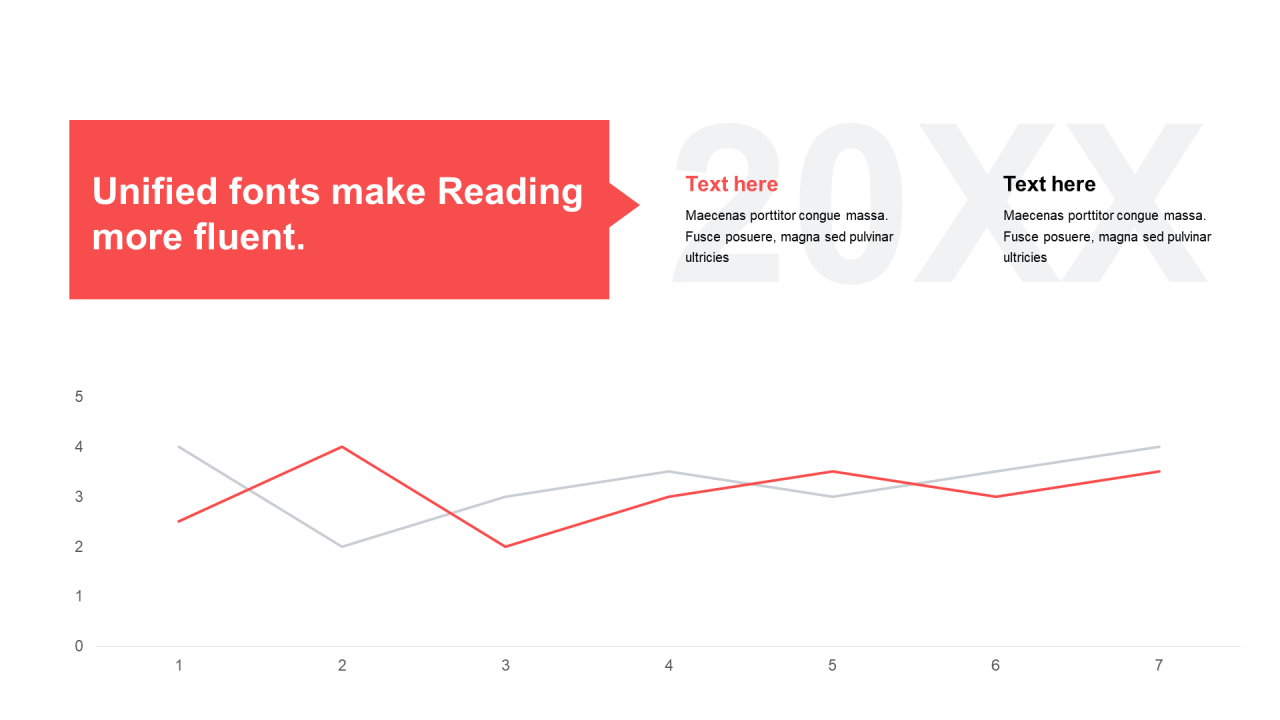 Unified fonts make Reading more fluent.

20XX

Text here

Maecenas porttitor congue massa. Fusce posuere, magna sed pulvinar ultricies

Text here

Maecenas porttitor congue massa. Fusce posuere, magna sed pulvinar ultricies

5
4
3
2
1
0

1 2 3 4 5 6 7